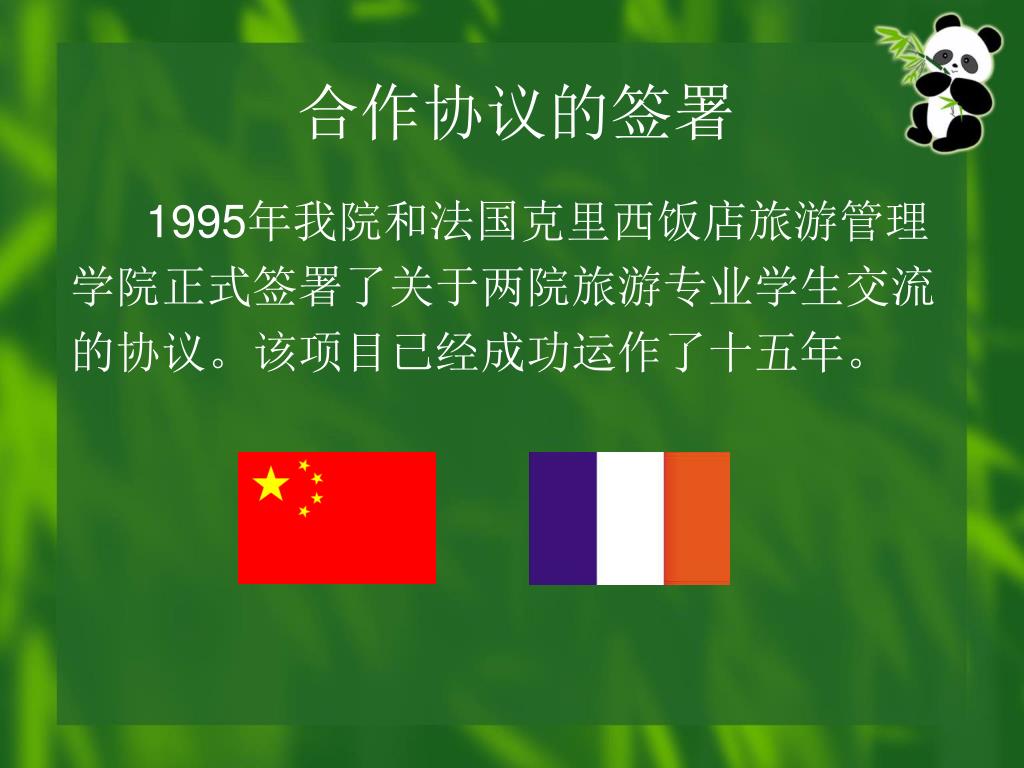 合作协议的签署

1995年我院和法国克里西饭店旅游管理学院正式签署了关于两院旅游专业学生交流的协议。该项目已经成功运作了十五年。